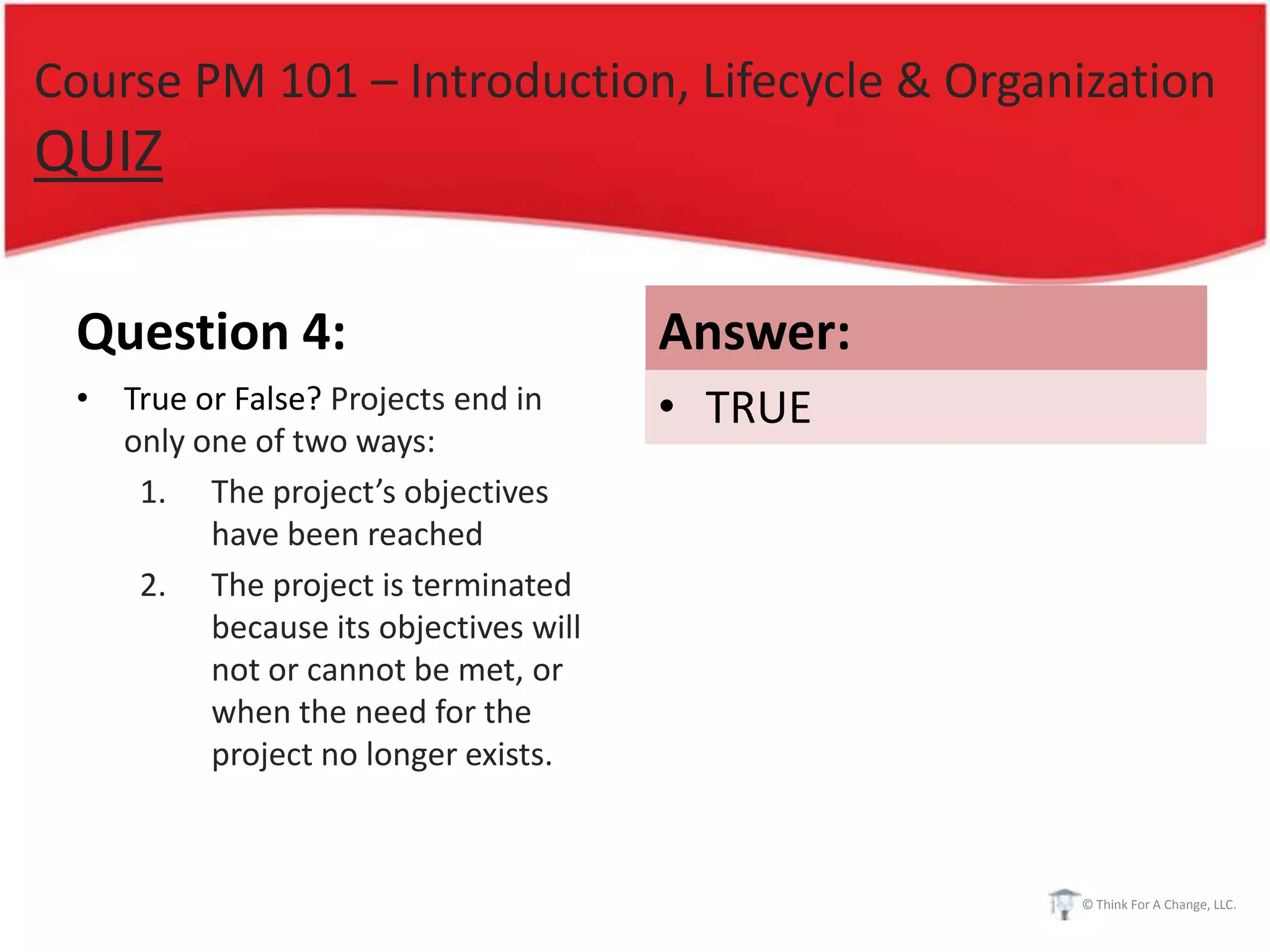 Course PM 101 – Introduction, Lifecycle & Organization
QUIZ

Question 4:

• True or False? Projects end in only one of two ways:
1. The project's objectives have been reached
2. The project is terminated because its objectives will not or cannot be met, or when the need for the project no longer exists.

Answer:
• TRUE

© Think For A Change, LLC.